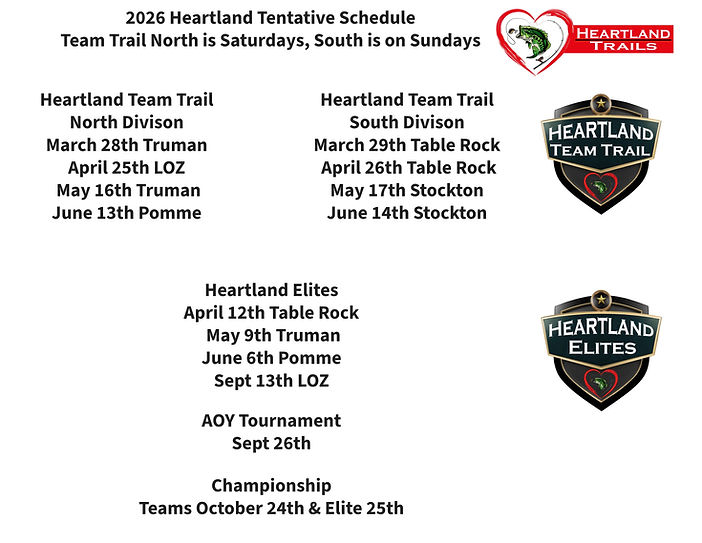 2026 Heartland Tentative Schedule
Team Trail North is Saturdays, South is on Sundays

HEARTLAND TRAILS

Heartland Team Trail
North Divison
March 28th Truman
April 25th LOZ
May 16th Truman
June 13th Pomme

Heartland Team Trail
South Divison
March 29th Table Rock
April 26th Table Rock
May 17th Stockton
June 14th Stockton

HEARTLAND TEAM TRAIL

Heartland Elites
April 12th Table Rock
May 9th Truman
June 6th Pomme
Sept 13th LOZ

HEARTLAND ELITES

AOY Tournament
Sept 26th

Championship
Teams October 24th & Elite 25th